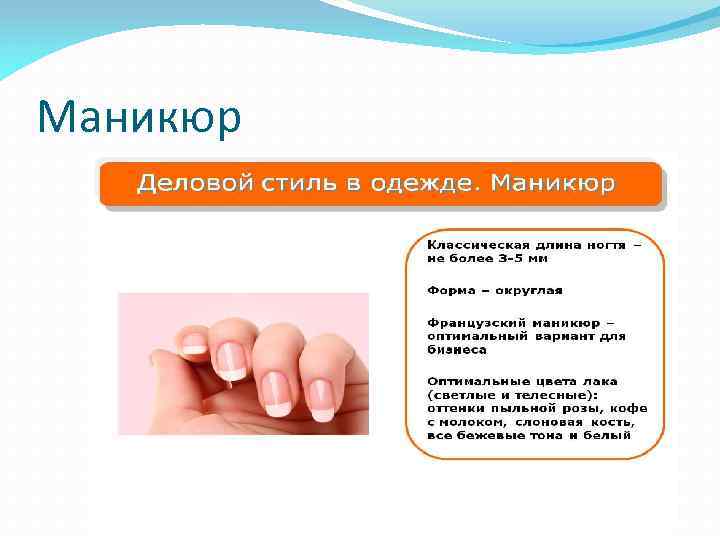 Маникюр

Деловой стиль в одежде. Маникюр

Классическая длина ногтя – не более 3-5 мм

Форма – округлая

Французский маникюр – оптимальный вариант для бизнеса

Оптимальные цвета лака (светлые и телесные): оттенки пыльной розы, кофе с молоком, слоновая кость, все бежевые тона и белый